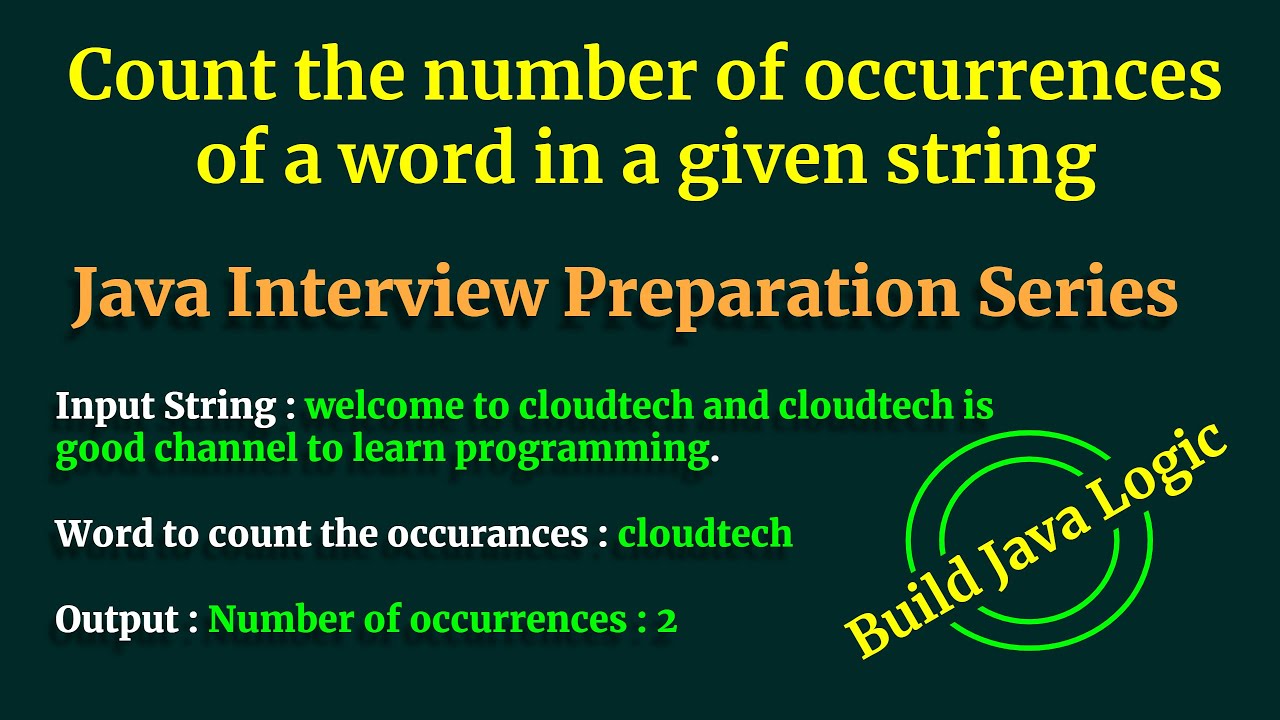 Count the number of occurrences of a word in a given string

Java Interview Preparation Series

Input String : welcome to cloudtech and cloudtech is good channel to learn programming.

Word to count the occurances : cloudtech

Output : Number of occurrences : 2

Build Java Logic